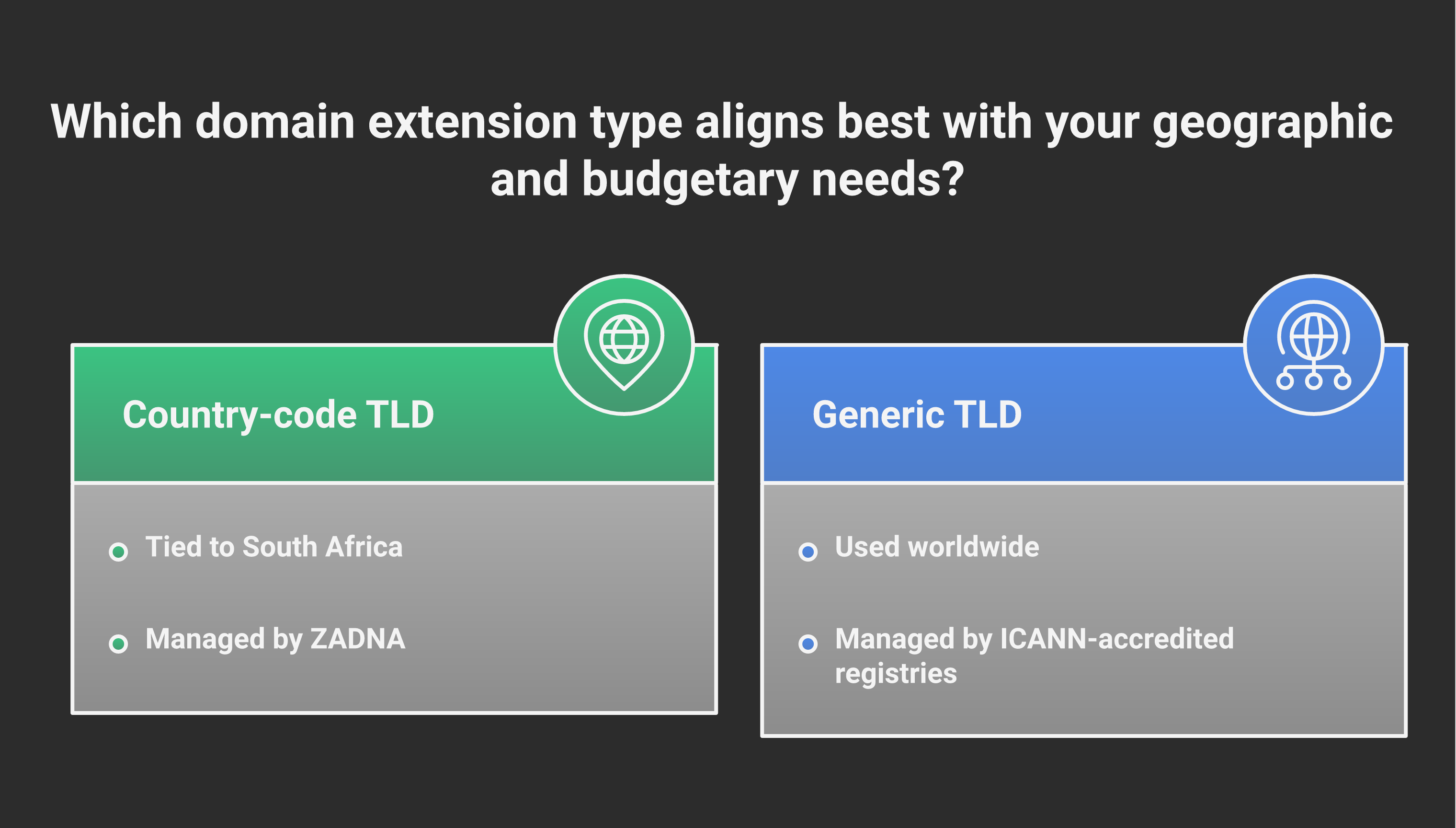 Which domain extension type aligns best with your geographic and budgetary needs?

Country-code TLD

Tied to South Africa

Managed by ZADNA

Generic TLD

Used worldwide

Managed by ICANN-accredited registries